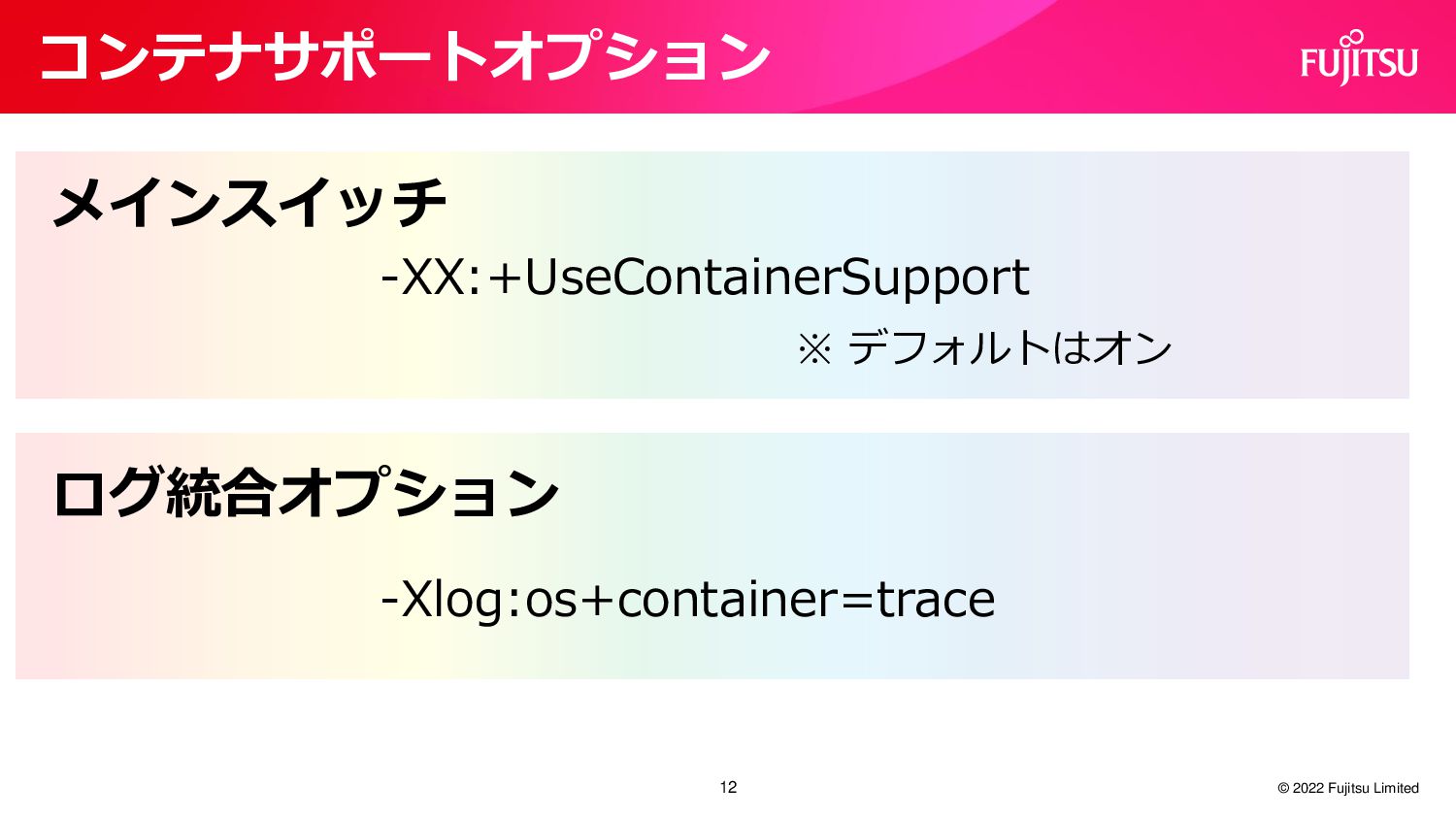 コンテナサポートオプション

FUJITSU

メインスイッチ

-XX:+UseContainerSupport

※ デフォルトはオン

ログ統合オプション

-Xlog:os+container=trace

12

© 2022 Fujitsu Limited